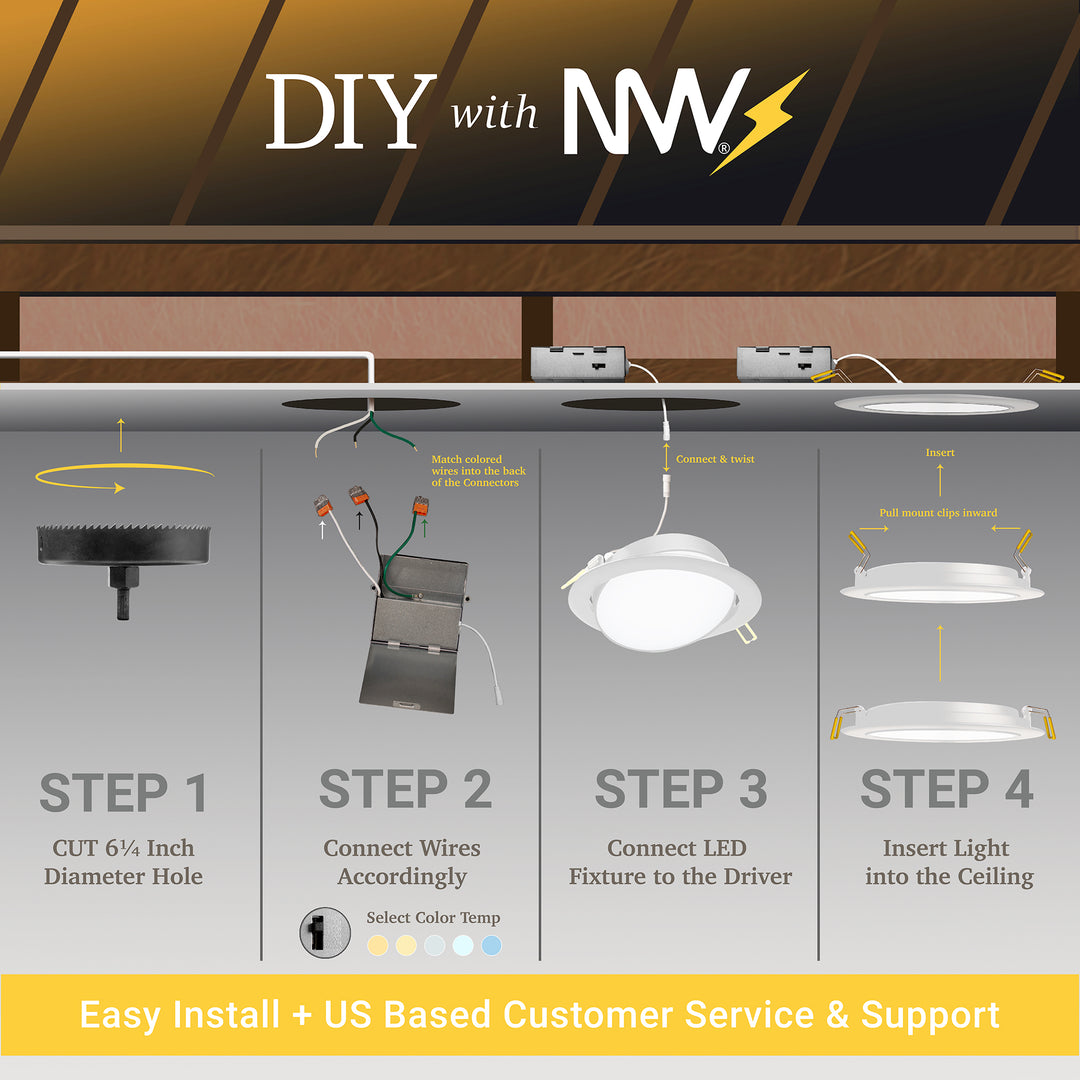 DIY with NW®

Match colored wires into the back of the Connectors

Connect & twist

Insert

Pull mount clips inward

STEP 1
CUT 6¼ Inch Diameter Hole

STEP 2
Connect Wires Accordingly

Select Color Temp

STEP 3
Connect LED Fixture to the Driver

STEP 4
Insert Light into the Ceiling

Easy Install + US Based Customer Service & Support